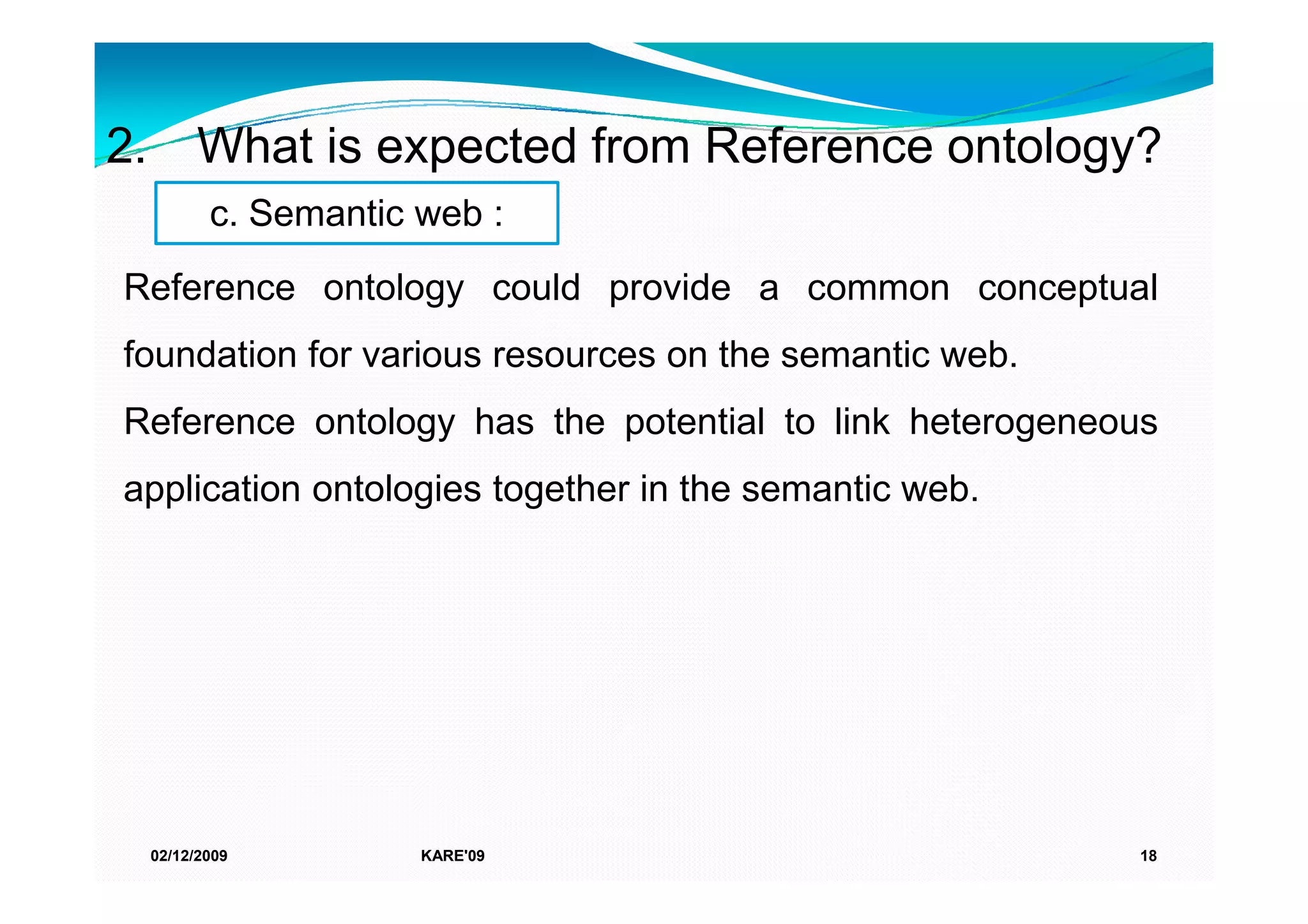 2. What is expected from Reference ontology?

c. Semantic web :

Reference ontology could provide a common conceptual foundation for various resources on the semantic web.

Reference ontology has the potential to link heterogeneous application ontologies together in the semantic web.

02/12/2009

KARE'09

18